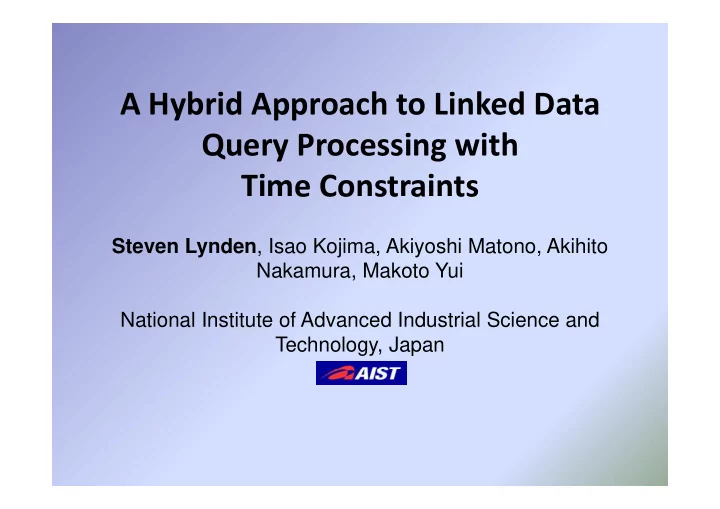 A Hybrid Approach to Linked Data Query Processing with Time Constraints

Steven Lynden, Isao Kojima, Akiyoshi Matono, Akihito Nakamura, Makoto Yui

National Institute of Advanced Industrial Science and Technology, Japan

AIST